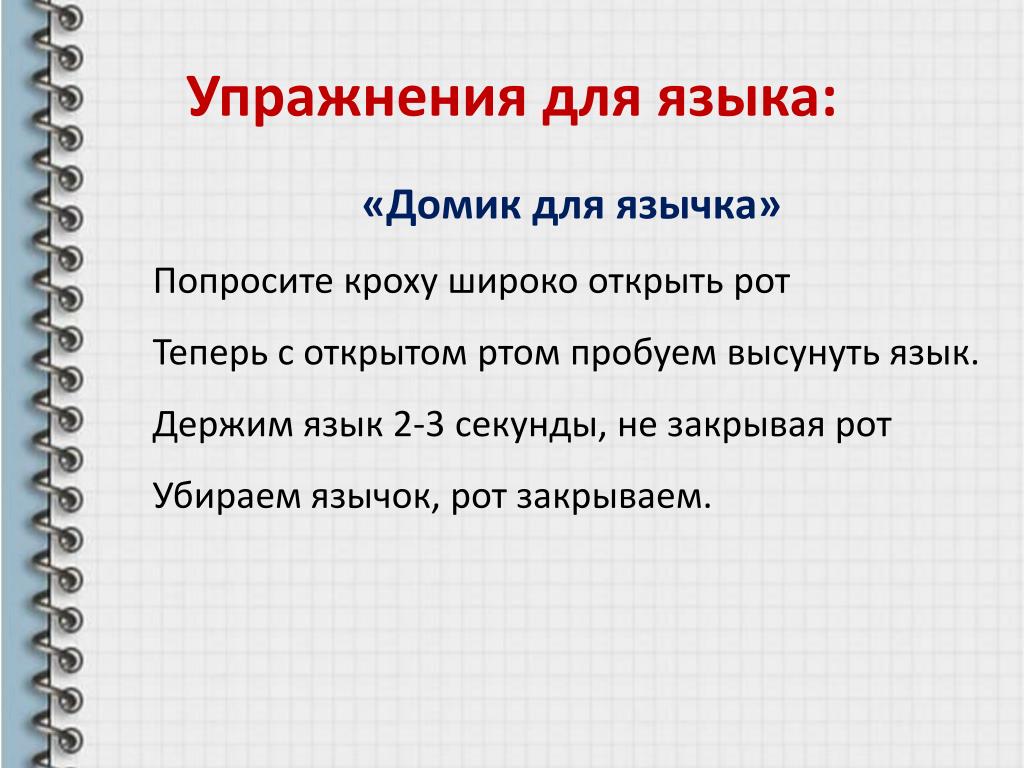 Упражнения для языка:

«Домик для язычка»

Попросите кроху широко открыть рот

Теперь с открытом ртом пробуем высунуть язык.

Держим язык 2-3 секунды, не закрывая рот

Убираем язычок, рот закрываем.